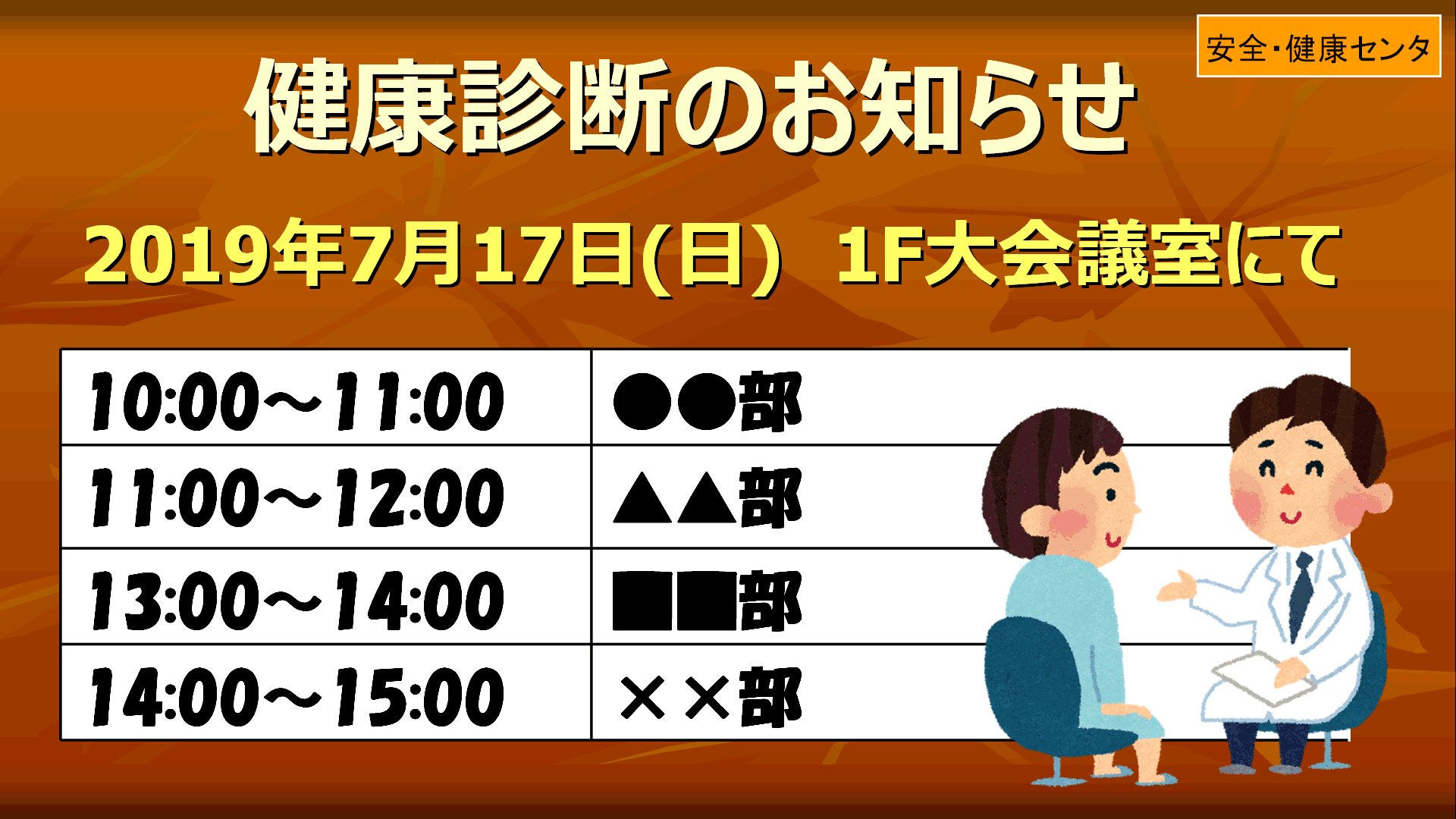 安全・健康センタ

健康診断のお知らせ

2019年7月17日(日) 1F大会議室にて

| 10:00～11:00 | ●●部 |
|---|---|
| 11:00～12:00 | ▲▲部 |
| 13:00～14:00 | ■■部 |
| 14:00～15:00 | ××部 |